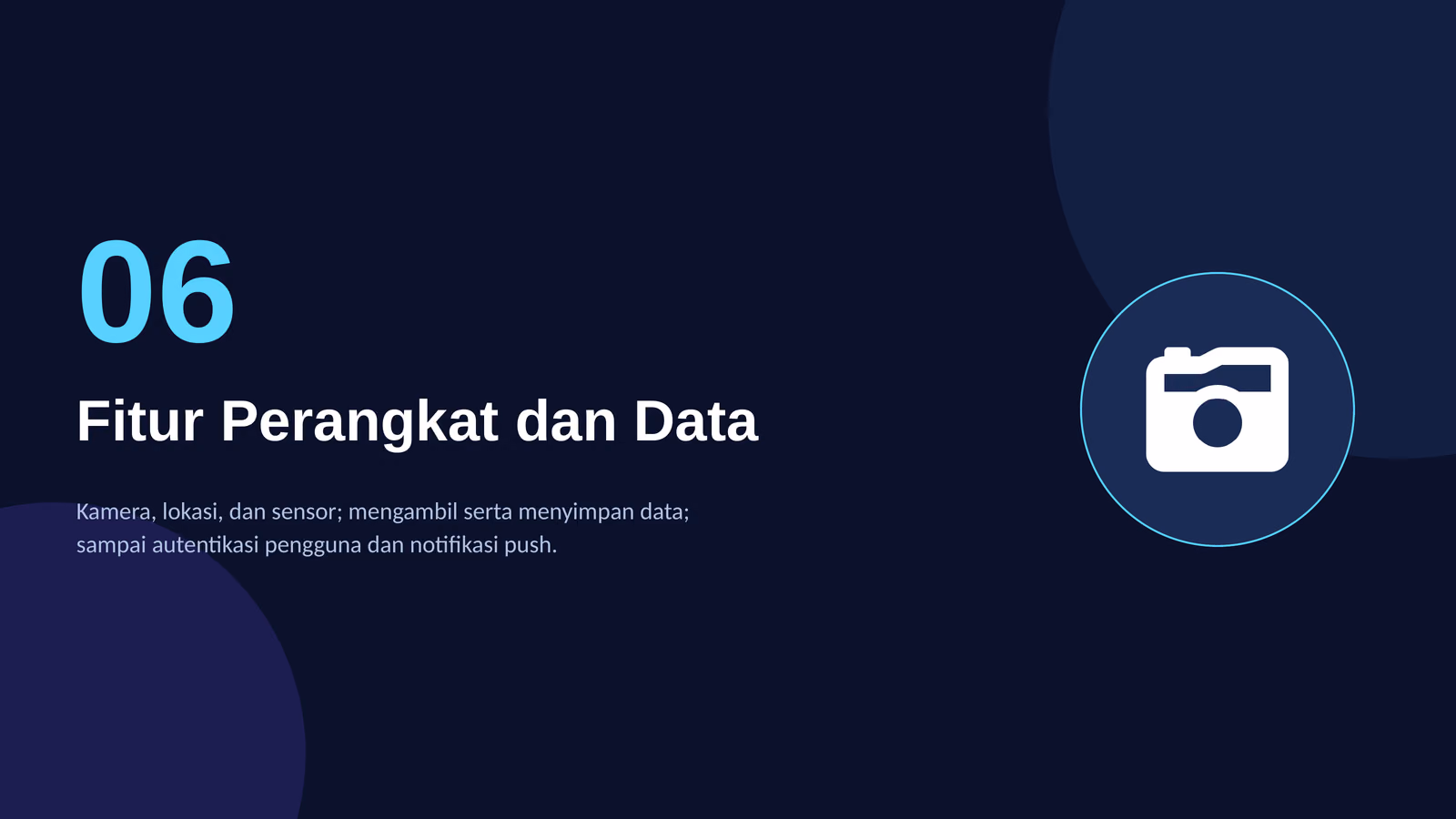 06

Fitur Perangkat dan Data

Kamera, lokasi, dan sensor; mengambil serta menyimpan data; sampai autentikasi pengguna dan notifikasi push.